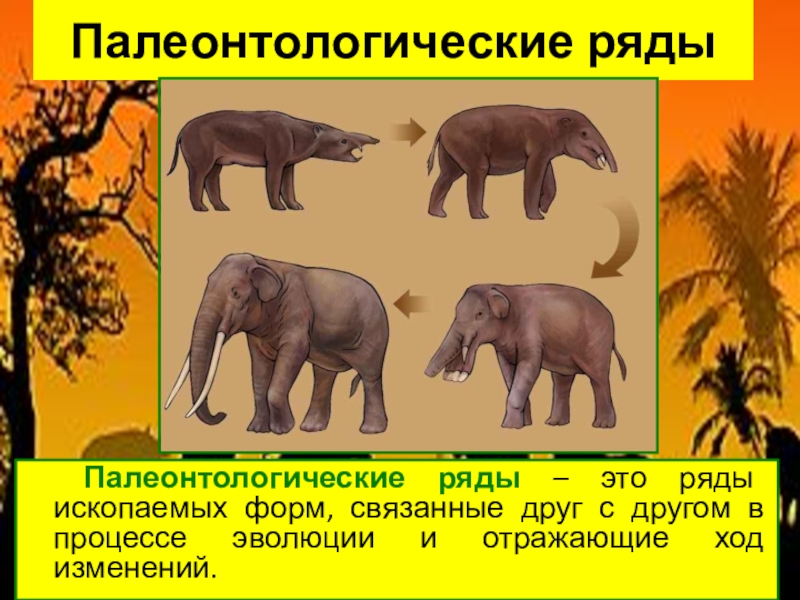 Палеонтологические ряды

Палеонтологические ряды – это ряды ископаемых форм, связанные друг с другом в процессе эволюции и отражающие ход изменений.